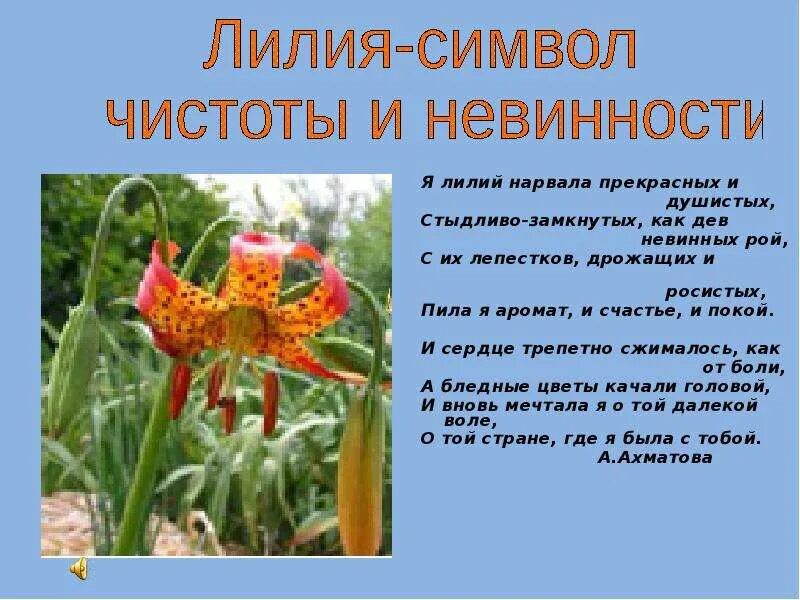 Лилия-символ чистоты и невинности

Я лилий нарвала прекрасных и душистых,
Стыдливо-замкнутых, как дев невинных рой,
С их лепестков, дрожащих и росистых,
Пила я аромат, и счастье, и покой.

И сердце трепетно сжималось, как от боли,
А бледные цветы качали головой,
И вновь мечтала я о той далекой воле,
О той стране, где я была с тобой.
А.Ахматова